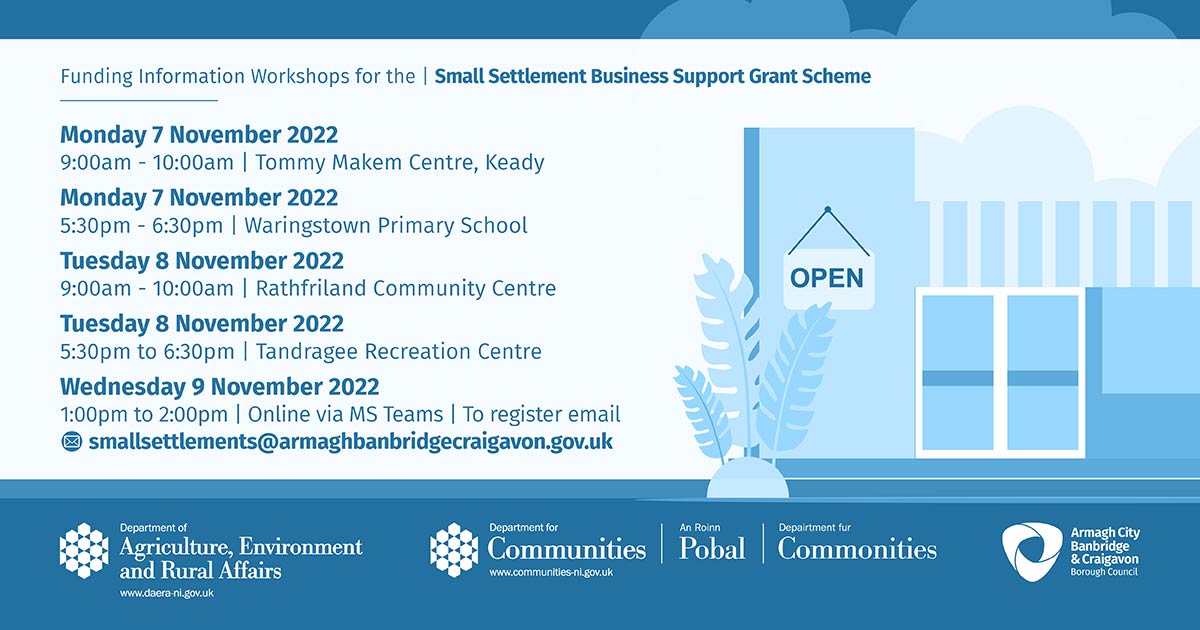 Funding Information Workshops for the | Small Settlement Business Support Grant Scheme

Monday 7 November 2022
9:00am - 10:00am | Tommy Makem Centre, Keady

Monday 7 November 2022
5:30pm - 6:30pm | Waringstown Primary School

Tuesday 8 November 2022
9:00am - 10:00am | Rathfriland Community Centre

Tuesday 8 November 2022
5:30pm to 6:30pm | Tandragee Recreation Centre

Wednesday 9 November 2022
1:00pm to 2:00pm | Online via MS Teams | To register email
smallsettlements@armaghbanbridgecraigavon.gov.uk

OPEN

Department of
Agriculture, Environment and Rural Affairs
www.daera-ni.gov.uk

Department for
Communities
www.communities-ni.gov.uk

An Roinn
Pobal

Depairtment fur
Commonities

Armagh City
Banbridge
& Craigavon
Borough Council